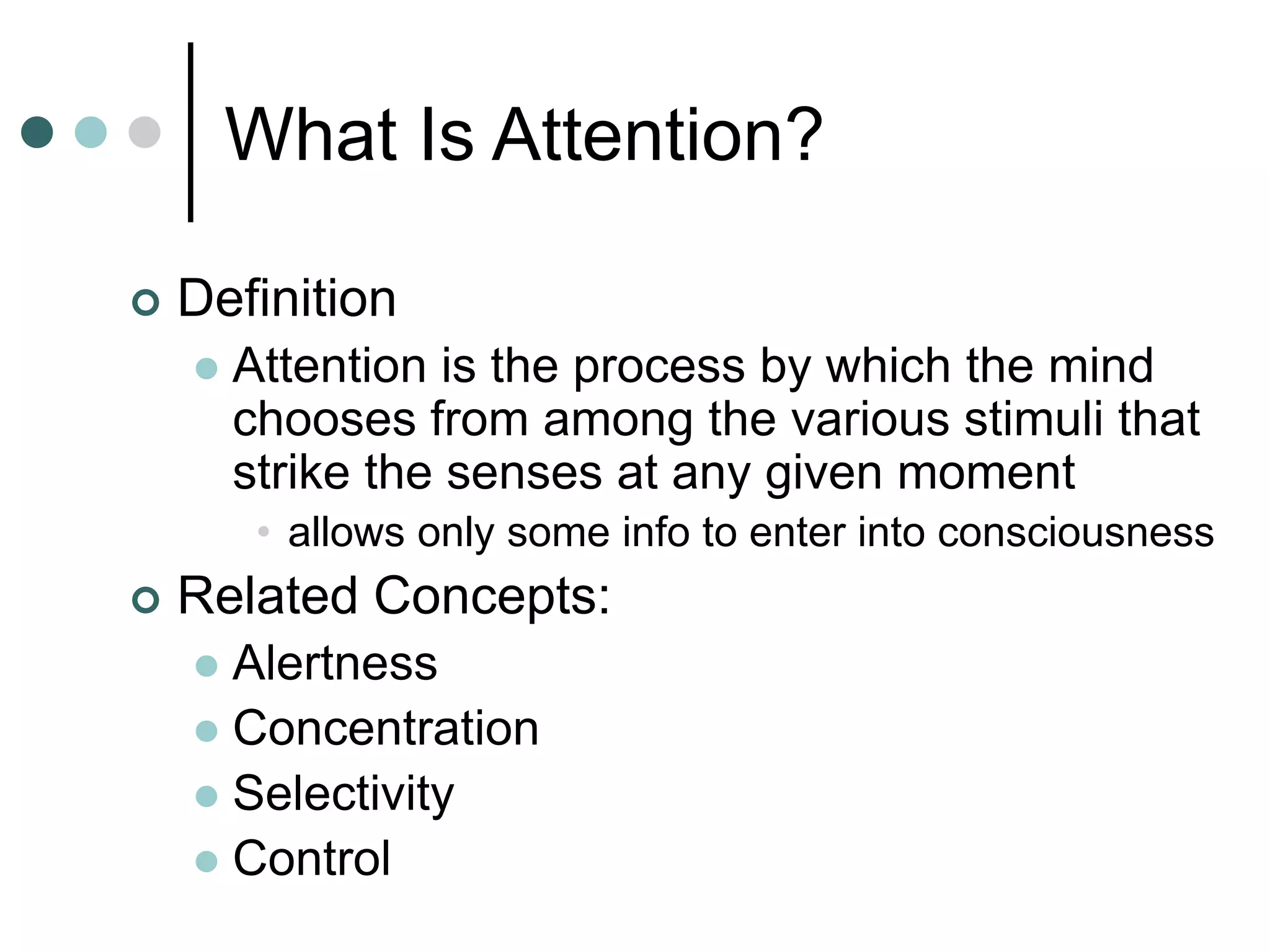 What Is Attention?

Definition

Attention is the process by which the mind chooses from among the various stimuli that strike the senses at any given moment

allows only some info to enter into consciousness

Related Concepts:

Alertness

Concentration

Selectivity

Control